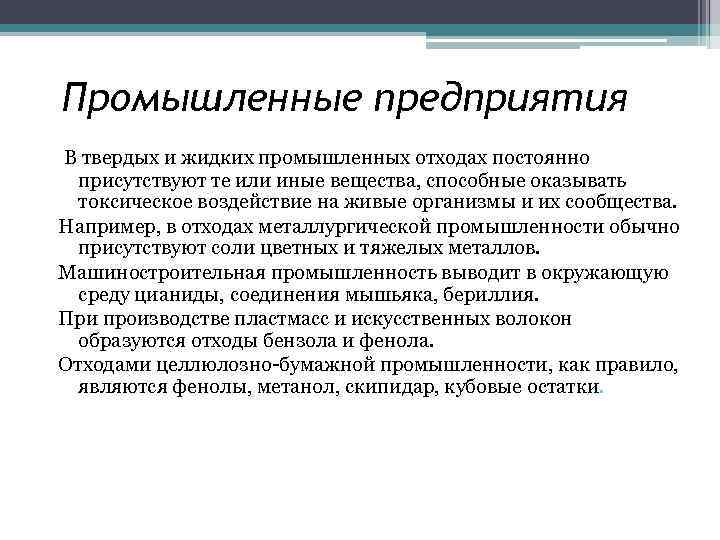 Промышленные предприятия

В твердых и жидких промышленных отходах постоянно присутствуют те или иные вещества, способные оказывать токсическое воздействие на живые организмы и их сообщества.

Например, в отходах металлургической промышленности обычно присутствуют соли цветных и тяжелых металлов.

Машиностроительная промышленность выводит в окружающую среду цианиды, соединения мышьяка, бериллия.

При производстве пластмасс и искусственных волокон образуются отходы бензола и фенола.

Отходами целлюлозно-бумажной промышленности, как правило, являются фенолы, метанол, скипидар, кубовые остатки.